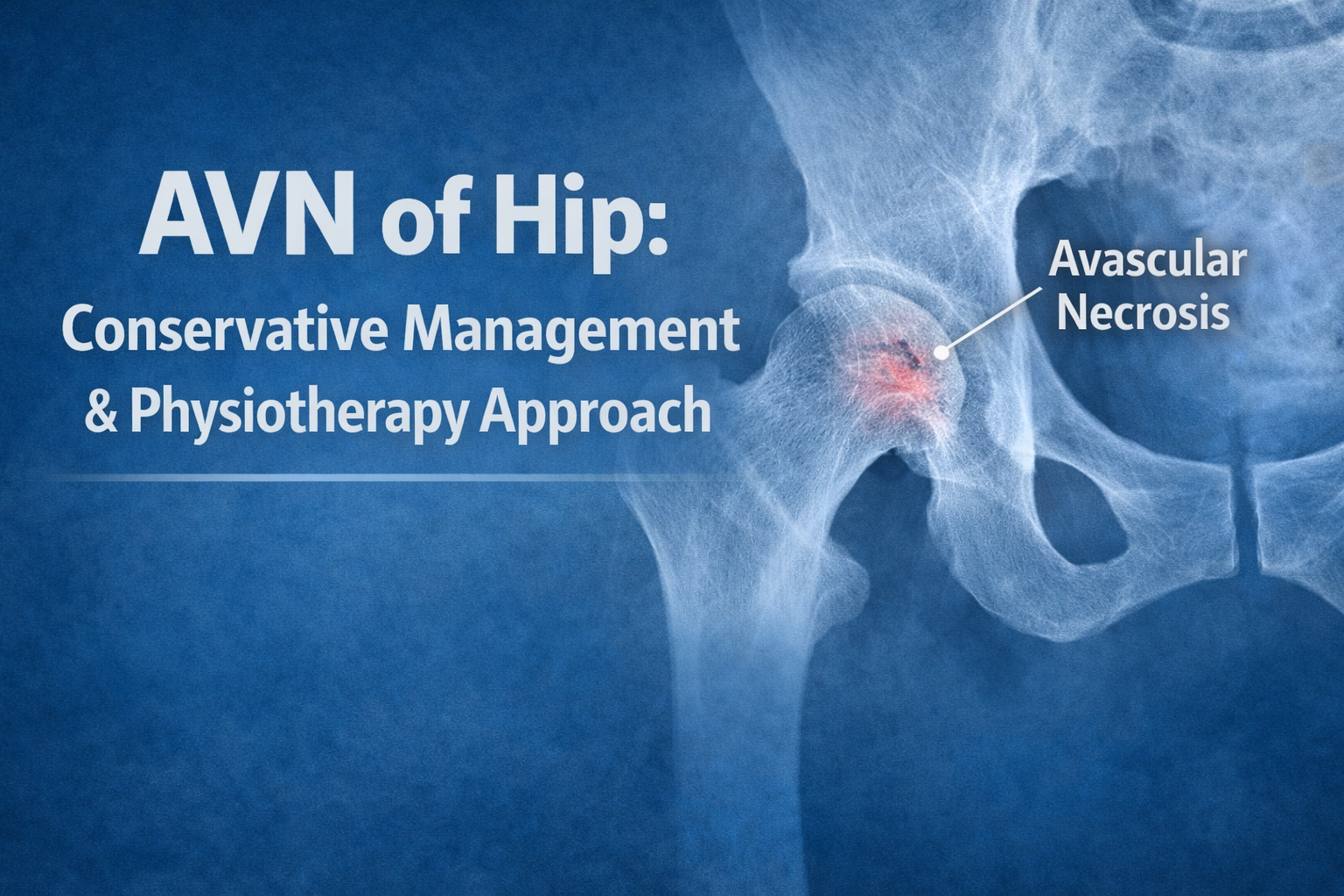 AVN of Hip:
Conservative Management & Physiotherapy Approach

Avascular Necrosis